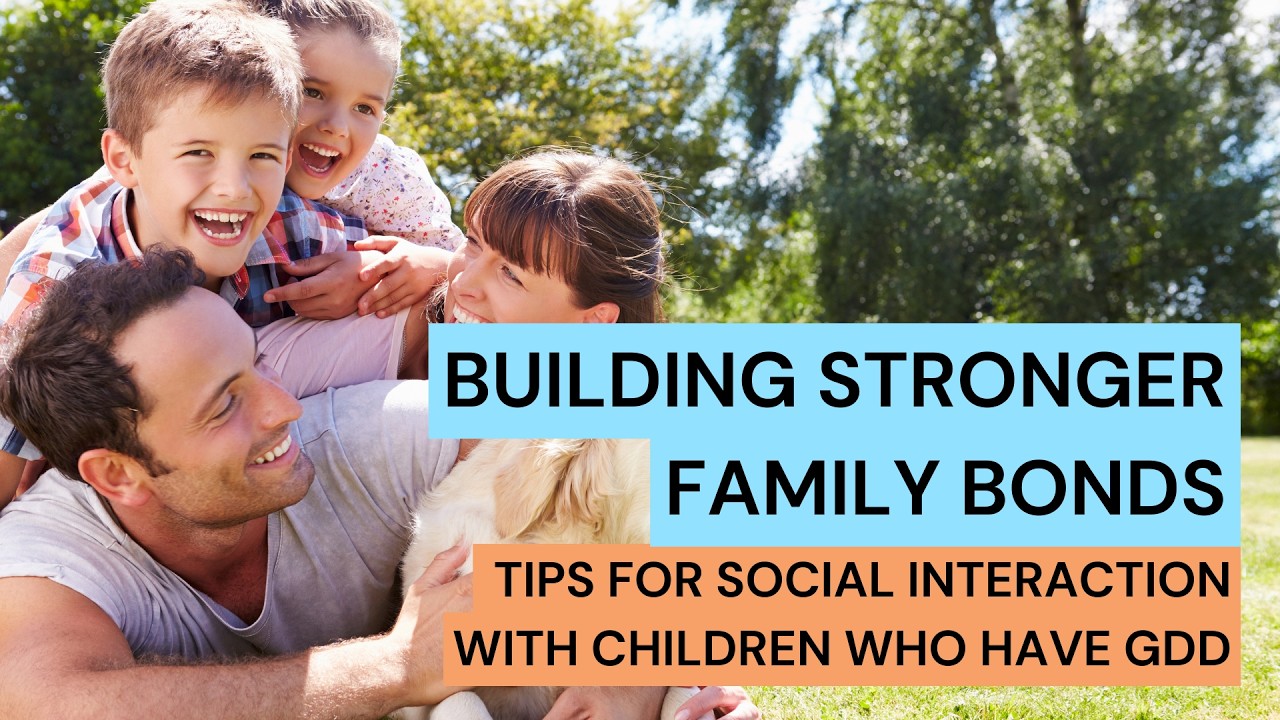 BUILDING STRONGER FAMILY BONDS

TIPS FOR SOCIAL INTERACTION WITH CHILDREN WHO HAVE GDD